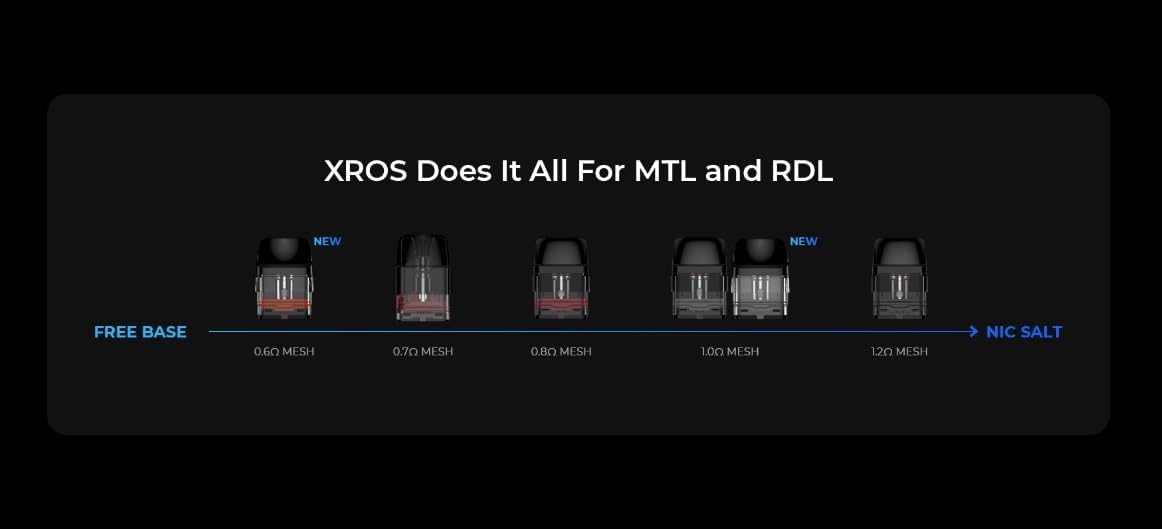 XROS Does It All For MTL and RDL

NEW

NEW

FREE BASE

NIC SALT

0.6Ω MESH

0.7Ω MESH

0.8Ω MESH

1.0Ω MESH

1.2Ω MESH